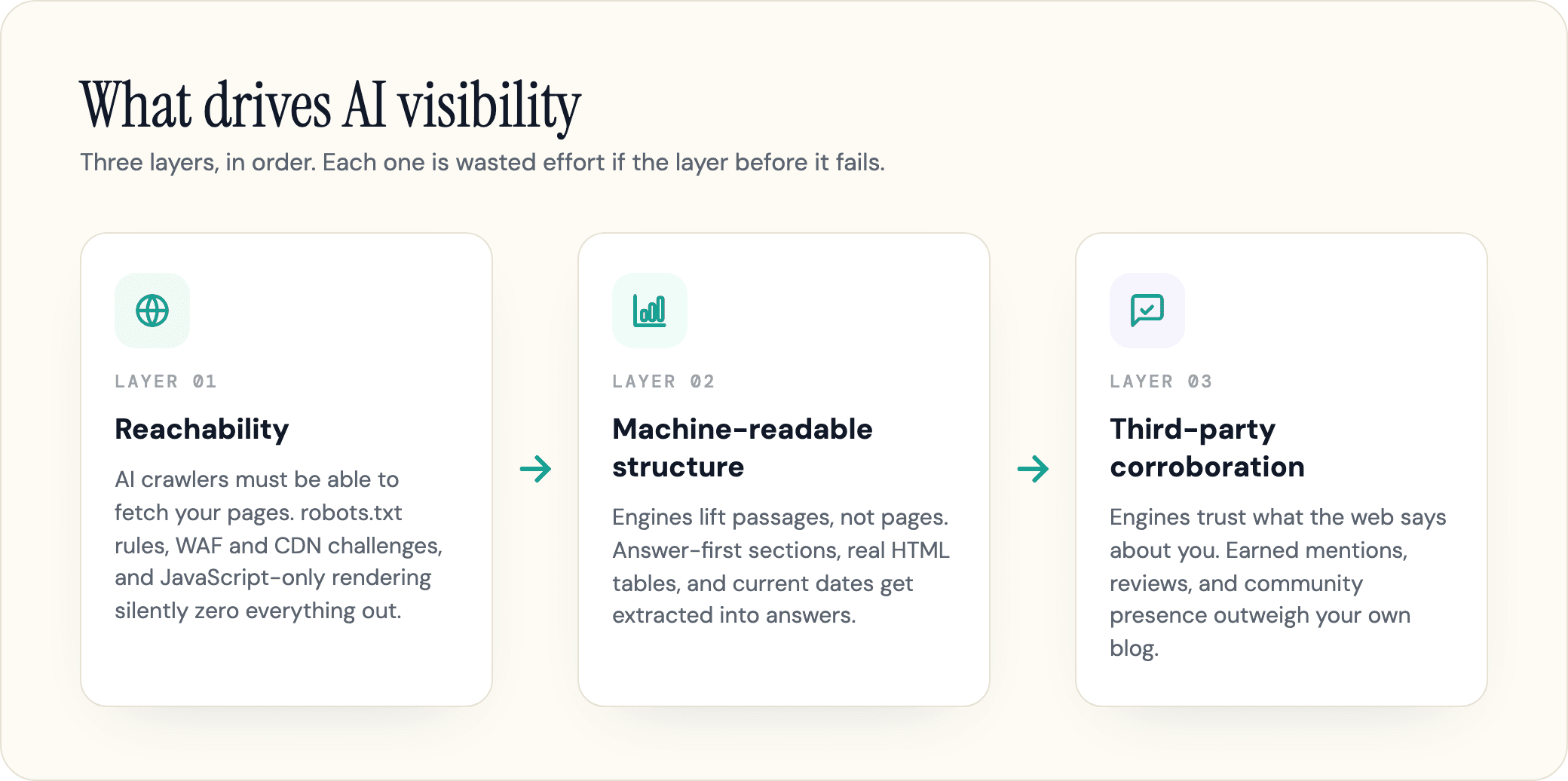 What drives AI visibility

Three layers, in order. Each one is wasted effort if the layer before it fails.

LAYER 01

Reachability

AI crawlers must be able to fetch your pages. robots.txt rules, WAF and CDN challenges, and JavaScript-only rendering silently zero everything out.

LAYER 02

Machine-readable structure

Engines lift passages, not pages. Answer-first sections, real HTML tables, and current dates get extracted into answers.

LAYER 03

Third-party corroboration

Engines trust what the web says about you. Earned mentions, reviews, and community presence outweigh your own blog.